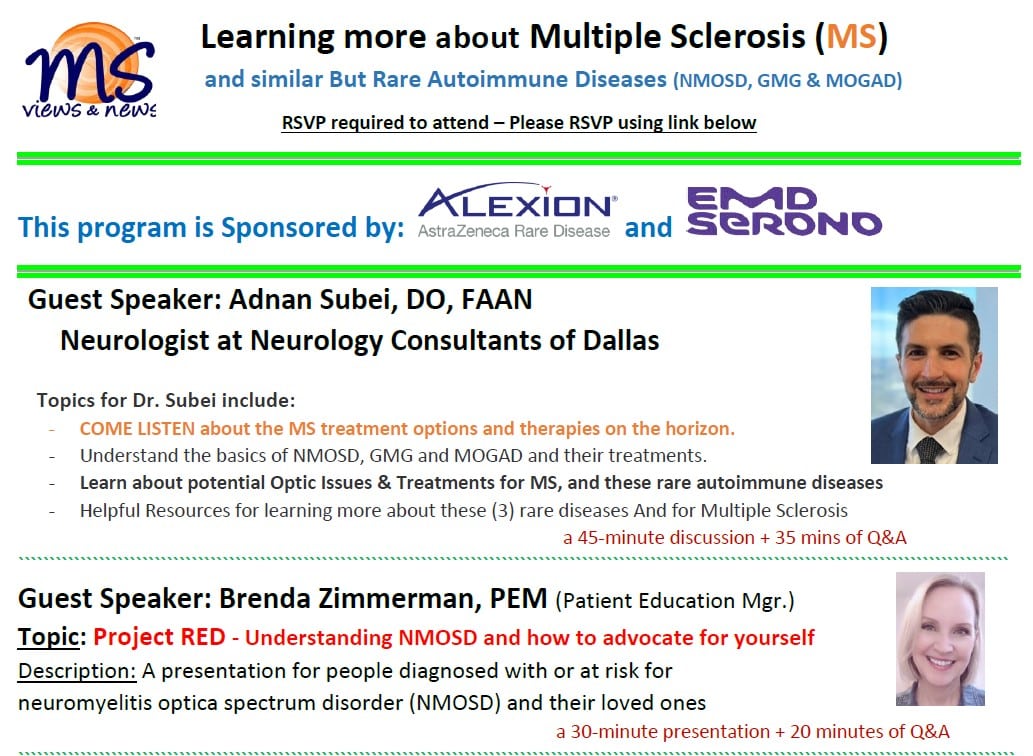 MS views & news

Learning more about Multiple Sclerosis (MS)

and similar But Rare Autoimmune Diseases (NMOSD, GMG & MOGAD)

RSVP required to attend – Please RSVP using link below

This program is Sponsored by: ALEXION AstraZeneca Rare Disease and EMD SERONO

Guest Speaker: Adnan Subei, DO, FAAN

Neurologist at Neurology Consultants of Dallas

Topics for Dr. Subei include:

- COME LISTEN about the MS treatment options and therapies on the horizon.
- Understand the basics of NMOSD, GMG and MOGAD and their treatments.
- Learn about potential Optic Issues & Treatments for MS, and these rare autoimmune diseases
- Helpful Resources for learning more about these (3) rare diseases And for Multiple Sclerosis

a 45-minute discussion + 35 mins of Q&A

Guest Speaker: Brenda Zimmerman, PEM (Patient Education Mgr.)

Topic: Project RED - Understanding NMOSD and how to advocate for yourself

Description: A presentation for people diagnosed with or at risk for neuromyelitis optica spectrum disorder (NMOSD) and their loved ones

a 30-minute presentation + 20 minutes of Q&A